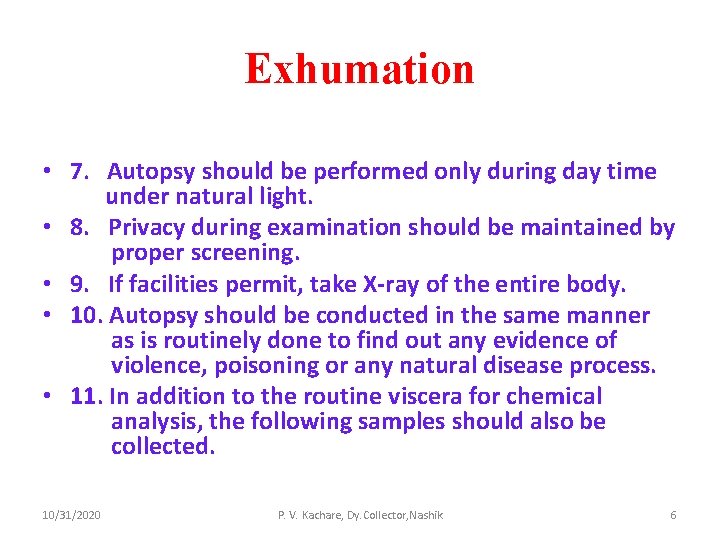 Exhumation

• 7. Autopsy should be performed only during day time under natural light.
• 8. Privacy during examination should be maintained by proper screening.
• 9. If facilities permit, take X-ray of the entire body.
• 10. Autopsy should be conducted in the same manner as is routinely done to find out any evidence of violence, poisoning or any natural disease process.
• 11. In addition to the routine viscera for chemical analysis, the following samples should also be collected.

10/31/2020 P. V. Kachare, Dy. Collector,Nashik 6